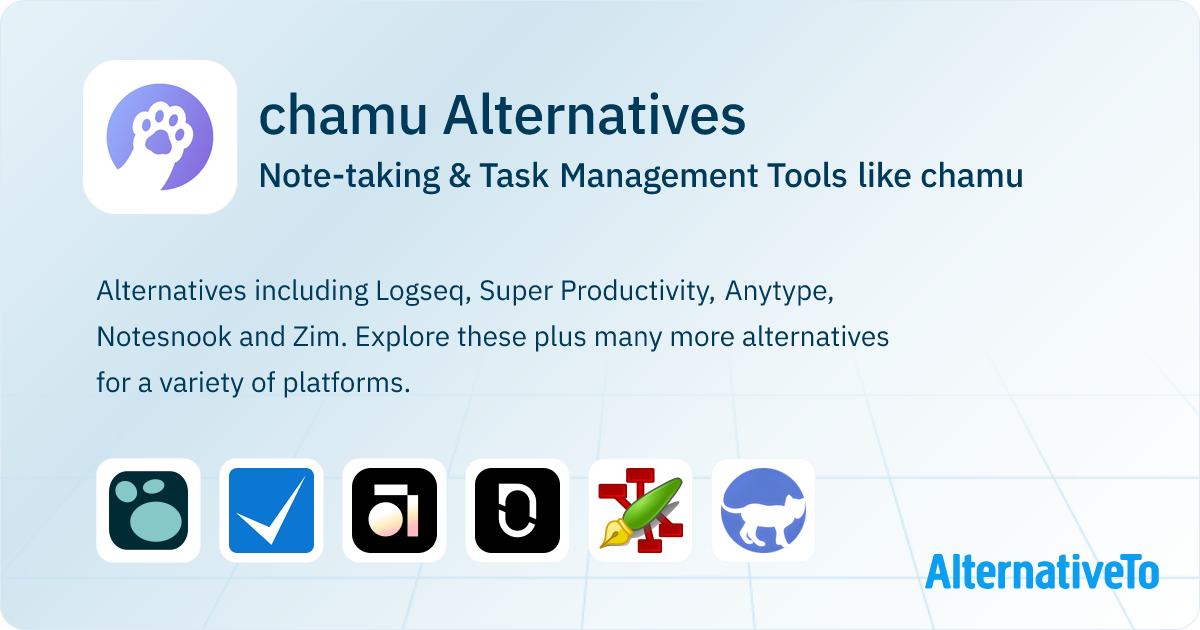 chamu Alternatives

Note-taking & Task Management Tools like chamu

Alternatives including Logseq, Super Productivity, Anytype, Notesnook and Zim. Explore these plus many more alternatives for a variety of platforms.

AlternativeTo